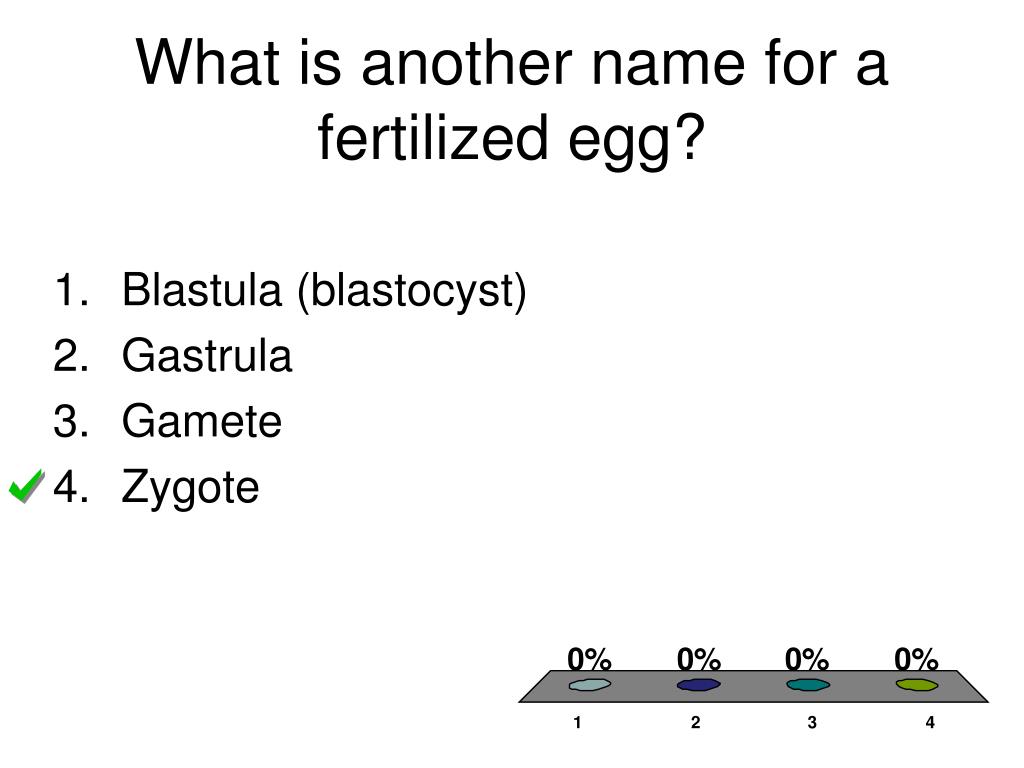 What is another name for a fertilized egg?

1. Blastula (blastocyst)
2. Gastrula
3. Gamete
4. Zygote

0% 0% 0% 0%

1 2 3 4